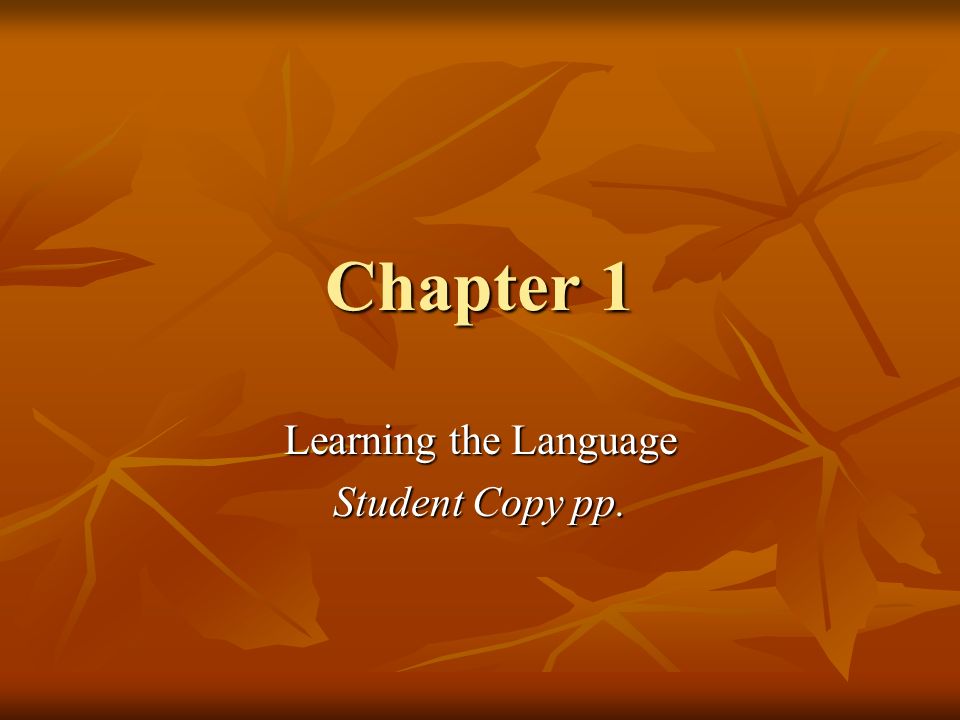 Chapter 1

Learning the Language
Student Copy pp.